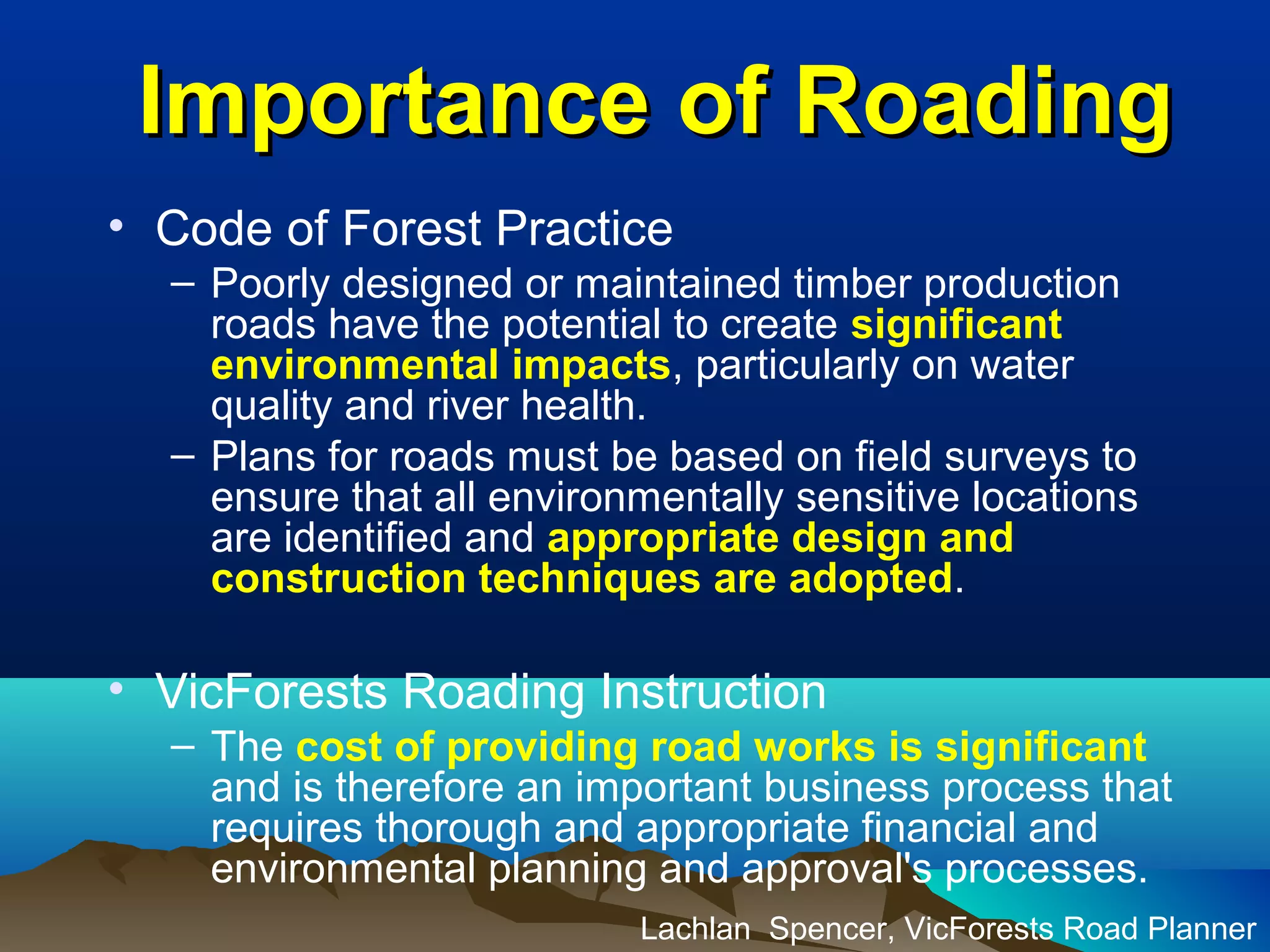 Importance of Roading

• Code of Forest Practice
– Poorly designed or maintained timber production roads have the potential to create significant environmental impacts, particularly on water quality and river health.
– Plans for roads must be based on field surveys to ensure that all environmentally sensitive locations are identified and appropriate design and construction techniques are adopted.

• VicForests Roading Instruction
– The cost of providing road works is significant and is therefore an important business process that requires thorough and appropriate financial and environmental planning and approval's processes.

Lachlan Spencer, VicForests Road Planner